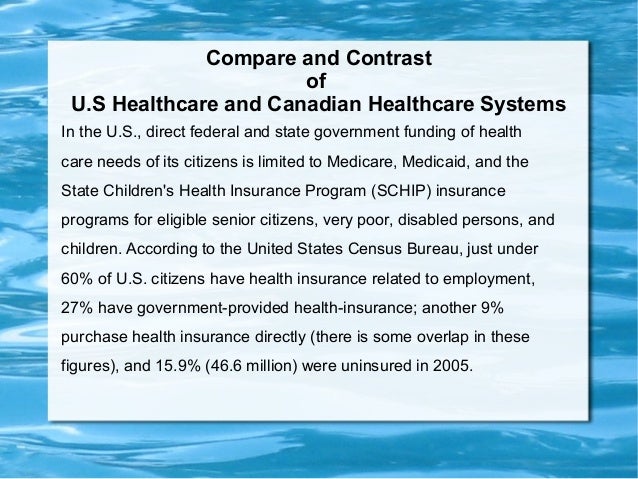 Compare and Contrast
of
U.S Healthcare and Canadian Healthcare Systems

In the U.S., direct federal and state government funding of health care needs of its citizens is limited to Medicare, Medicaid, and the State Children's Health Insurance Program (SCHIP) insurance programs for eligible senior citizens, very poor, disabled persons, and children. According to the United States Census Bureau, just under 60% of U.S. citizens have health insurance related to employment, 27% have government-provided health-insurance; another 9% purchase health insurance directly (there is some overlap in these figures), and 15.9% (46.6 million) were uninsured in 2005.